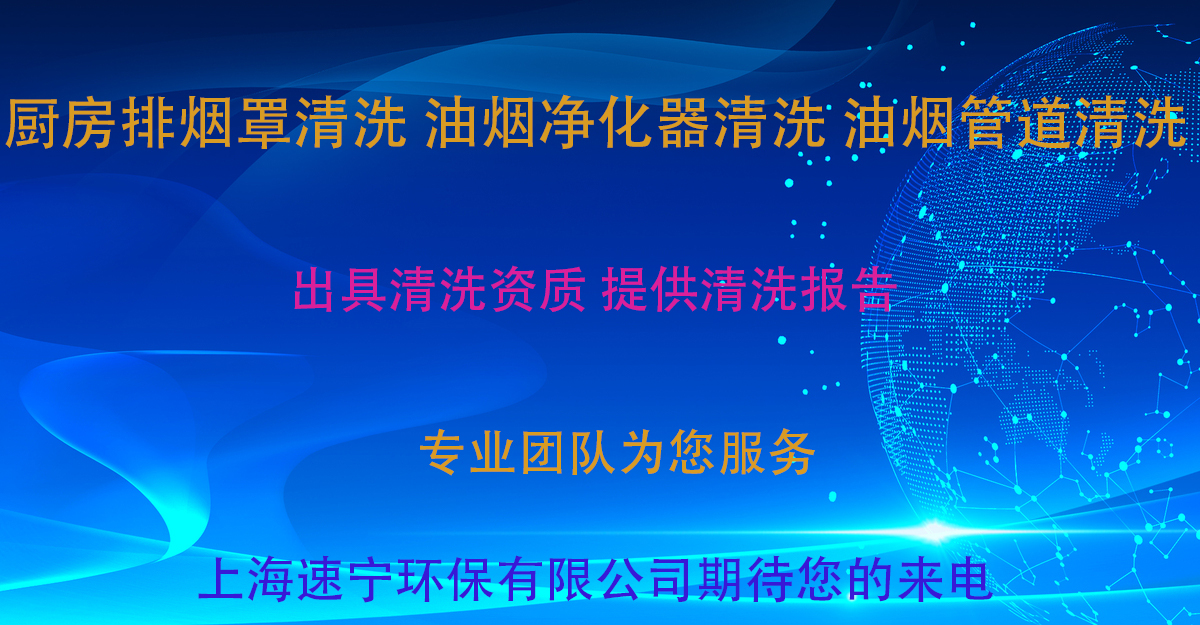 厨房排烟罩清洗 油烟净化器清洗 油烟管道清洗

出具清洗资质 提供清洗报告

专业团队为您服务

上海速宁环保有限公司期待您的来电